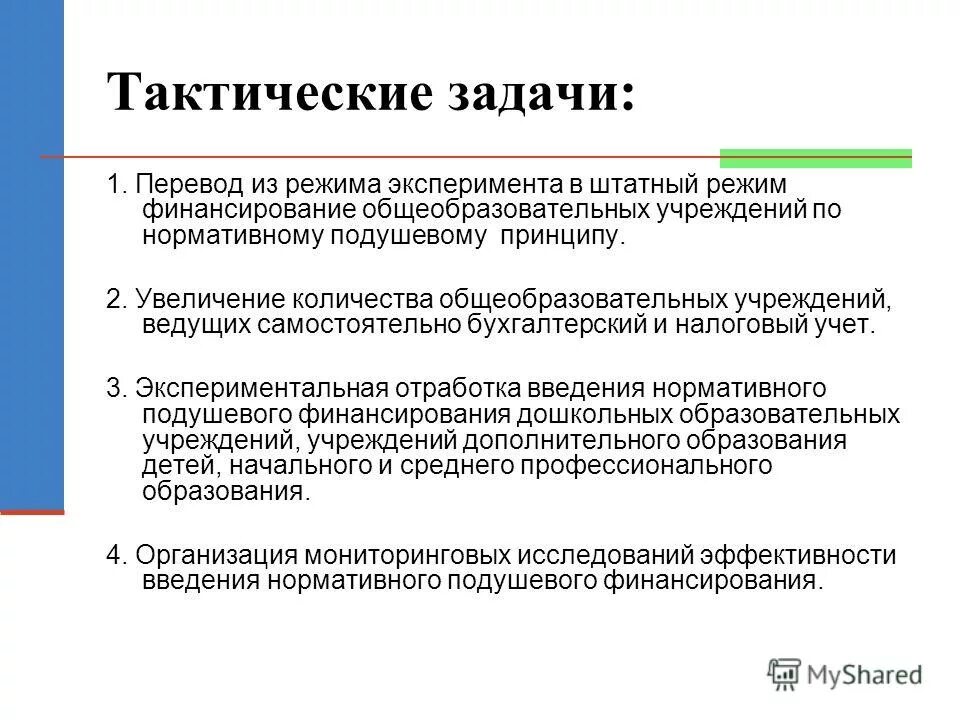 Тактические задачи:

1. Перевод из режима эксперимента в штатный режим финансирование общеобразовательных учреждений по нормативному подушевому принципу.

2. Увеличение количества общеобразовательных учреждений, ведущих самостоятельно бухгалтерский и налоговый учет.

3. Экспериментальная отработка введения нормативного подушевого финансирования дошкольных образовательных учреждений, учреждений дополнительного образования детей, начального и среднего профессионального образования.

4. Организация мониторинговых исследований эффективности введения нормативного подушевого финансирования.

MyShared